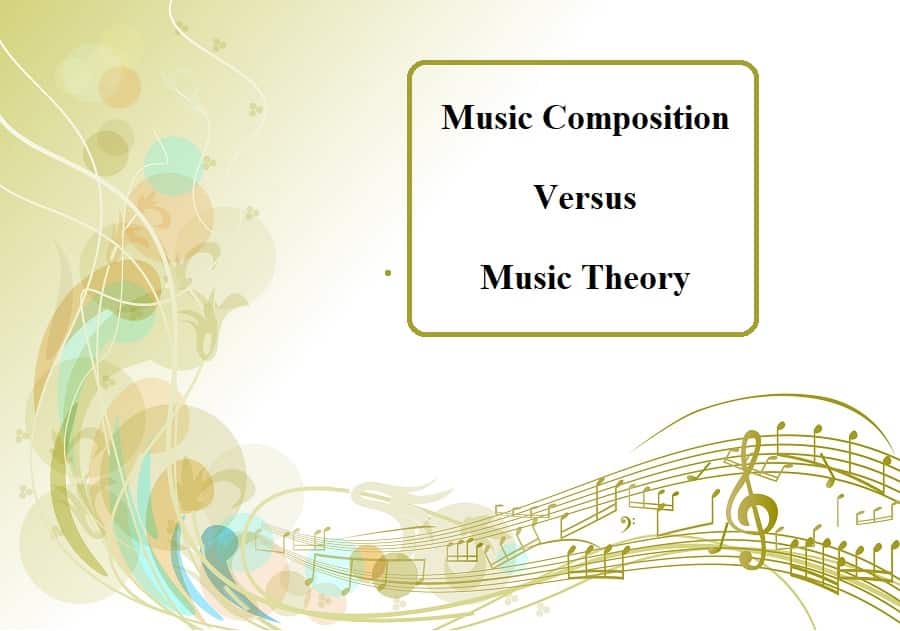 Music Composition

Versus

Music Theory